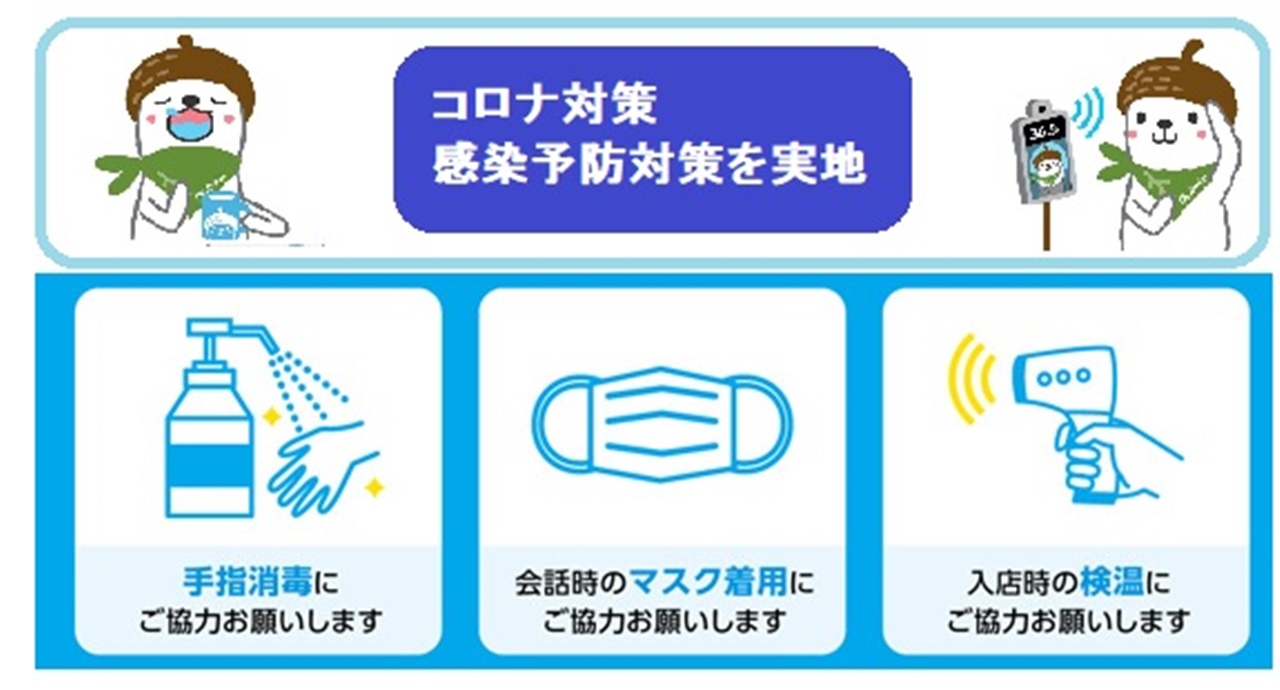 コロナ対策
感染予防対策を実地

36.5

手指消毒に
ご協力お願いします

会話時のマスク着用に
ご協力お願いします

入店時の検温に
ご協力お願いします